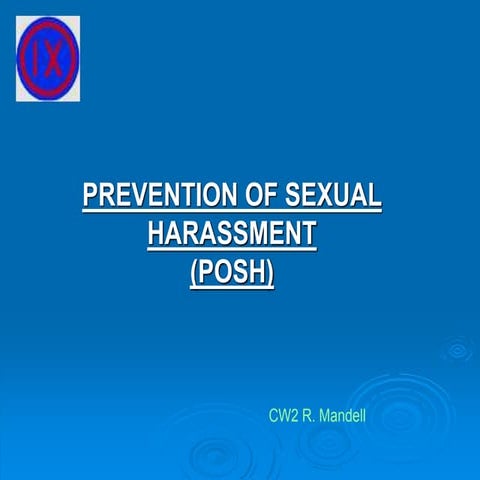 IX

PREVENTION OF SEXUAL HARASSMENT (POSH)

CW2 R. Mandell